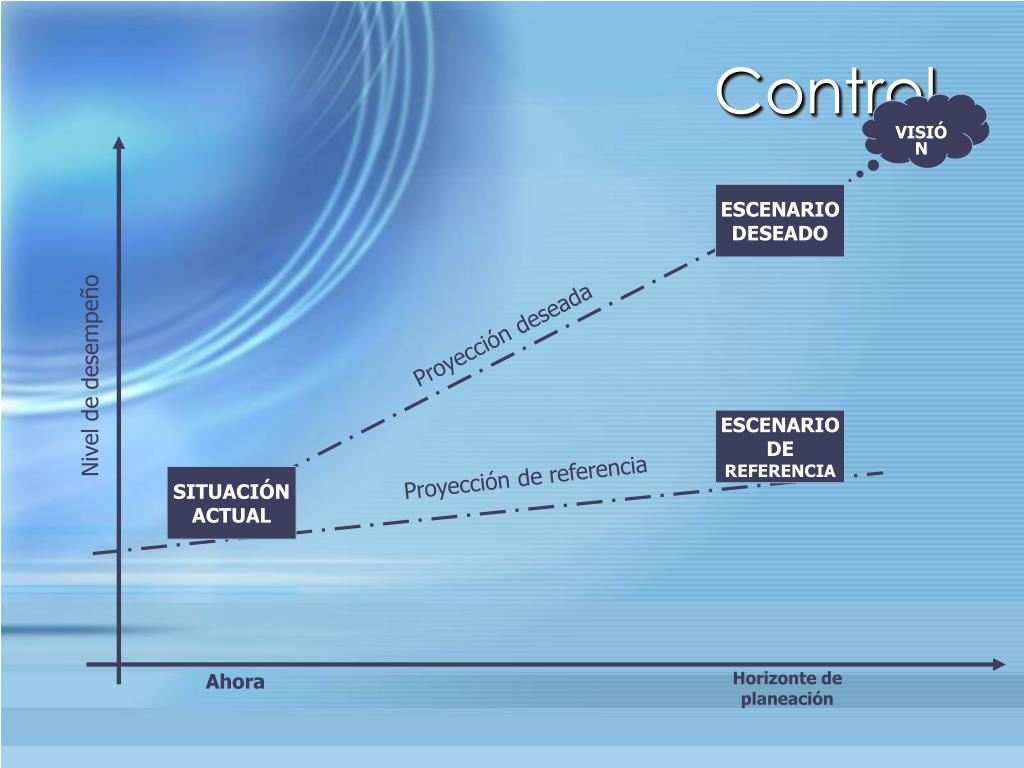 Control

VISIÓN

ESCENARIO DESEADO

Nivel de desempeño

Proyección deseada

ESCENARIO DE REFERENCIA

Proyección de referencia

SITUACIÓN ACTUAL

Ahora

Horizonte de planeación